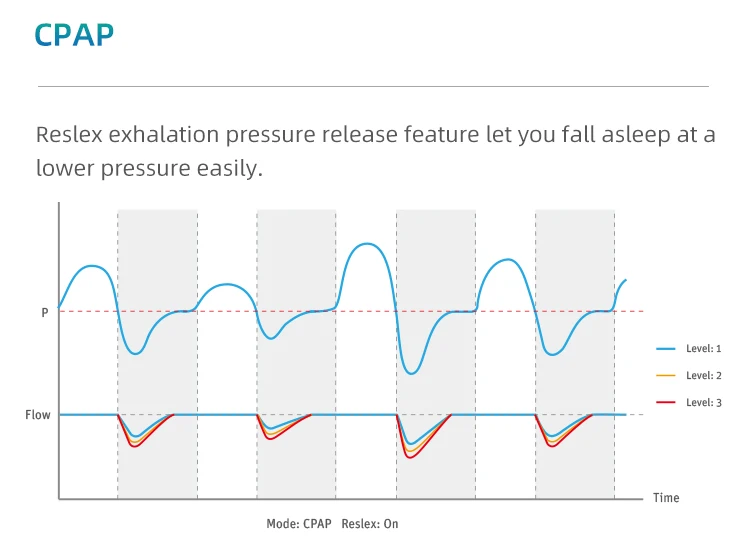 CPAP

Reslex exhalation pressure release feature let you fall asleep at a lower pressure easily.

P

Flow

Level: 1

Level: 2

Level: 3

Time

Mode: CPAP Reslex: On